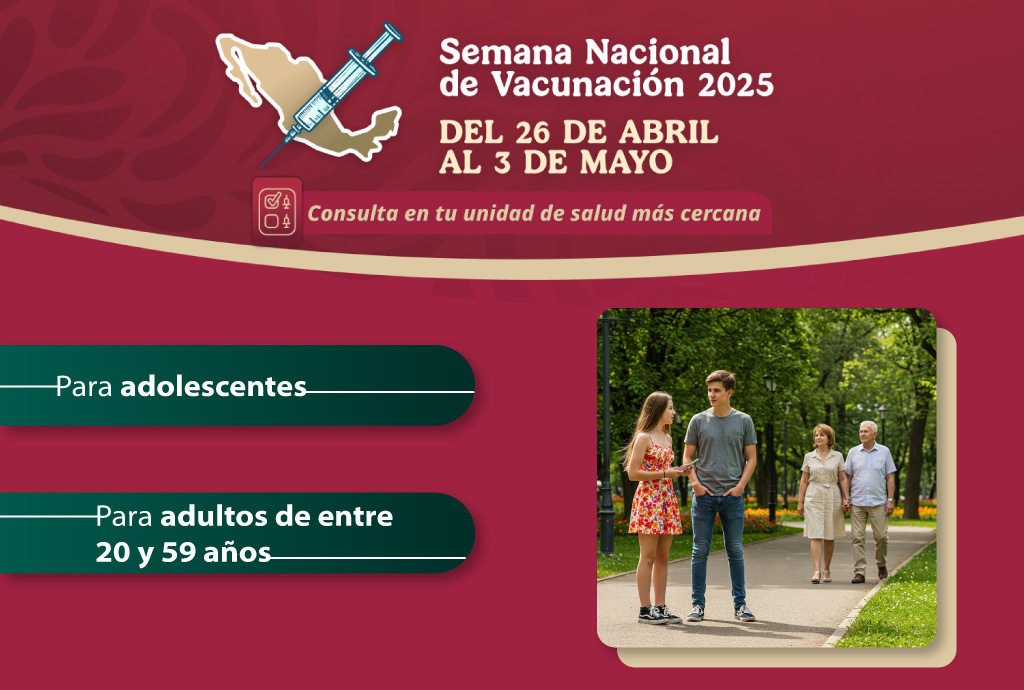 Semana Nacional de Vacunación 2025

DEL 26 DE ABRIL AL 3 DE MAYO

Consulta en tu unidad de salud más cercana

Para adolescentes

Para adultos de entre 20 y 59 años